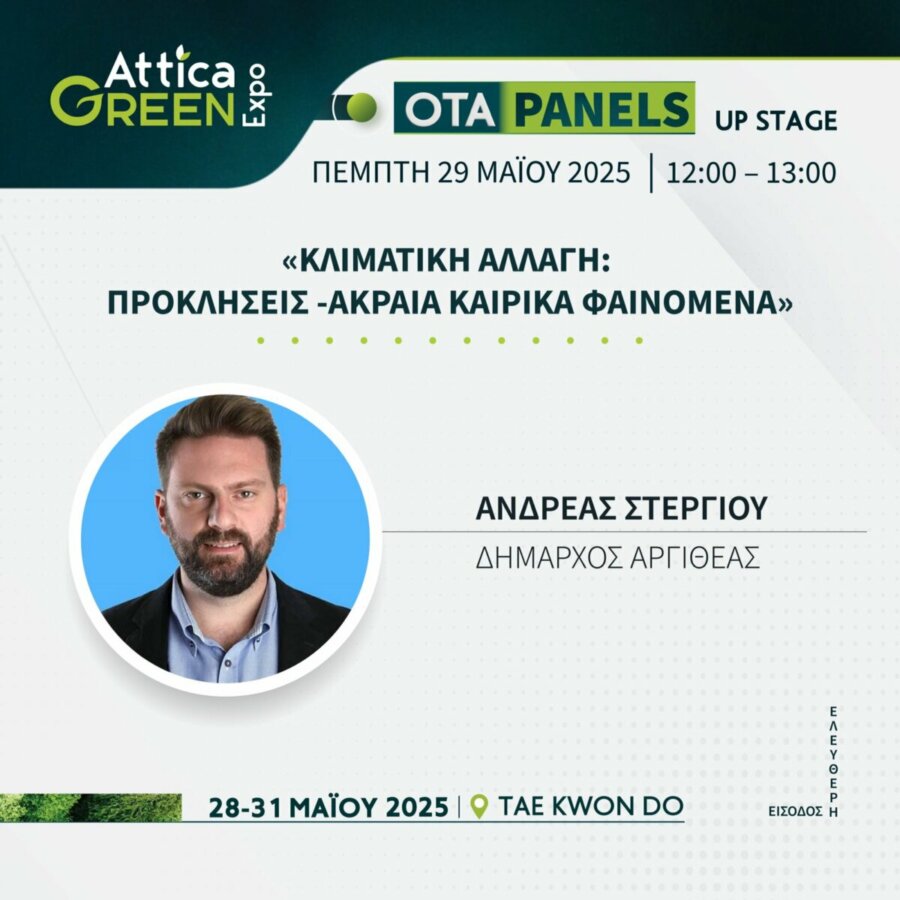 Attica GREEN Expo

OTA PANELS UP STAGE

ΠΕΜΠΤΗ 29 ΜΑΪΟΥ 2025 | 12:00 – 13:00

«ΚΛΙΜΑΤΙΚΗ ΑΛΛΑΓΗ: ΠΡΟΚΛΗΣΕΙΣ -ΑΚΡΑΙΑ ΚΑΙΡΙΚΑ ΦΑΙΝΟΜΕΝΑ»

ΑΝΔΡΕΑΣ ΣΤΕΡΓΙΟΥ

ΔΗΜΑΡΧΟΣ ΑΡΓΙΘΕΑΣ

28-31 ΜΑΪΟΥ 2025 | TAE KWON DO

ΕΛΕΥΘΕΡΗ ΕΙΣΟΔΟΣ